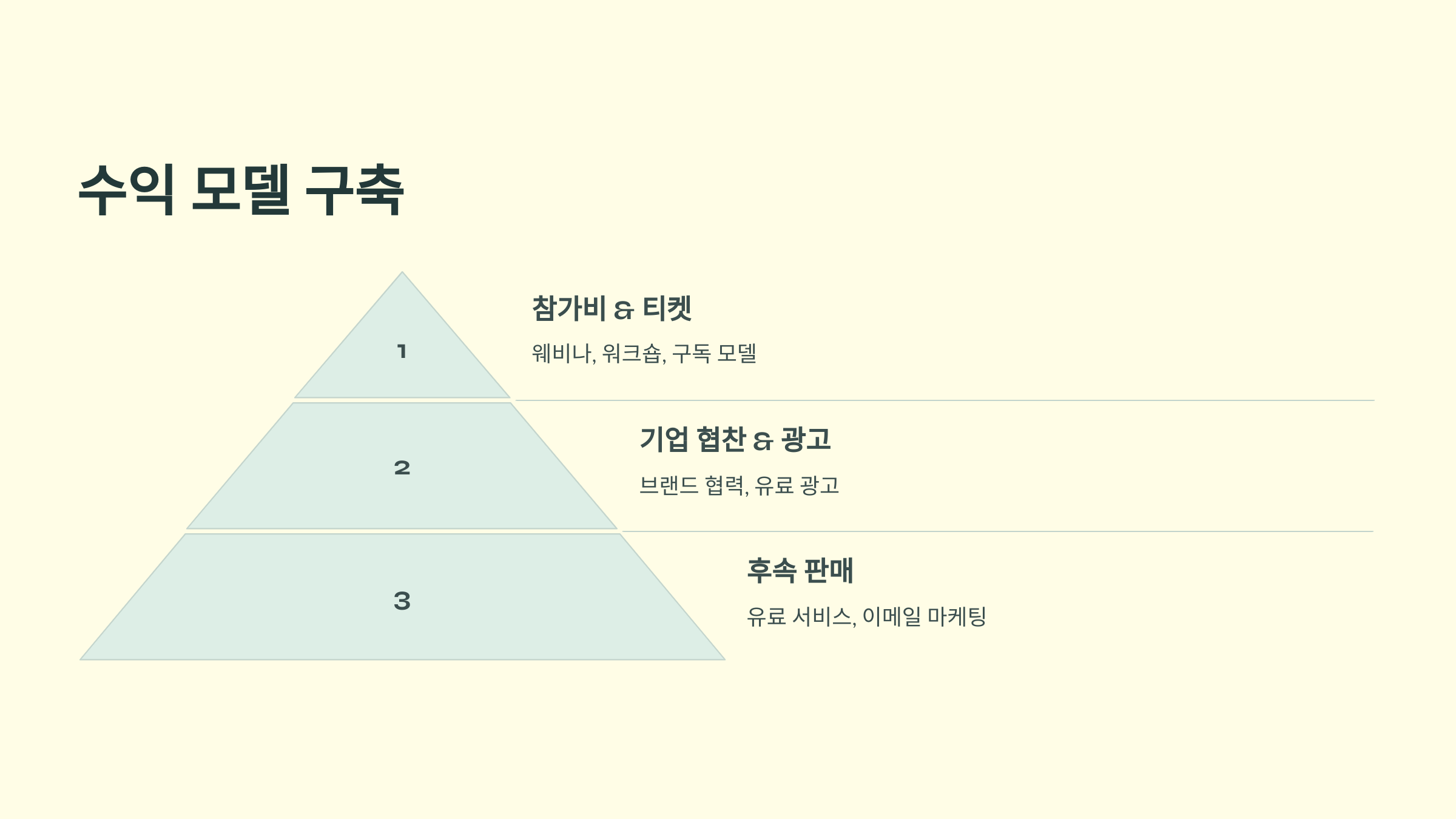 수익 모델 구축

1

참가비 & 티켓

웨비나, 워크숍, 구독 모델

2

기업 협찬 & 광고

브랜드 협력, 유료 광고

3

후속 판매

유료 서비스, 이메일 마케팅